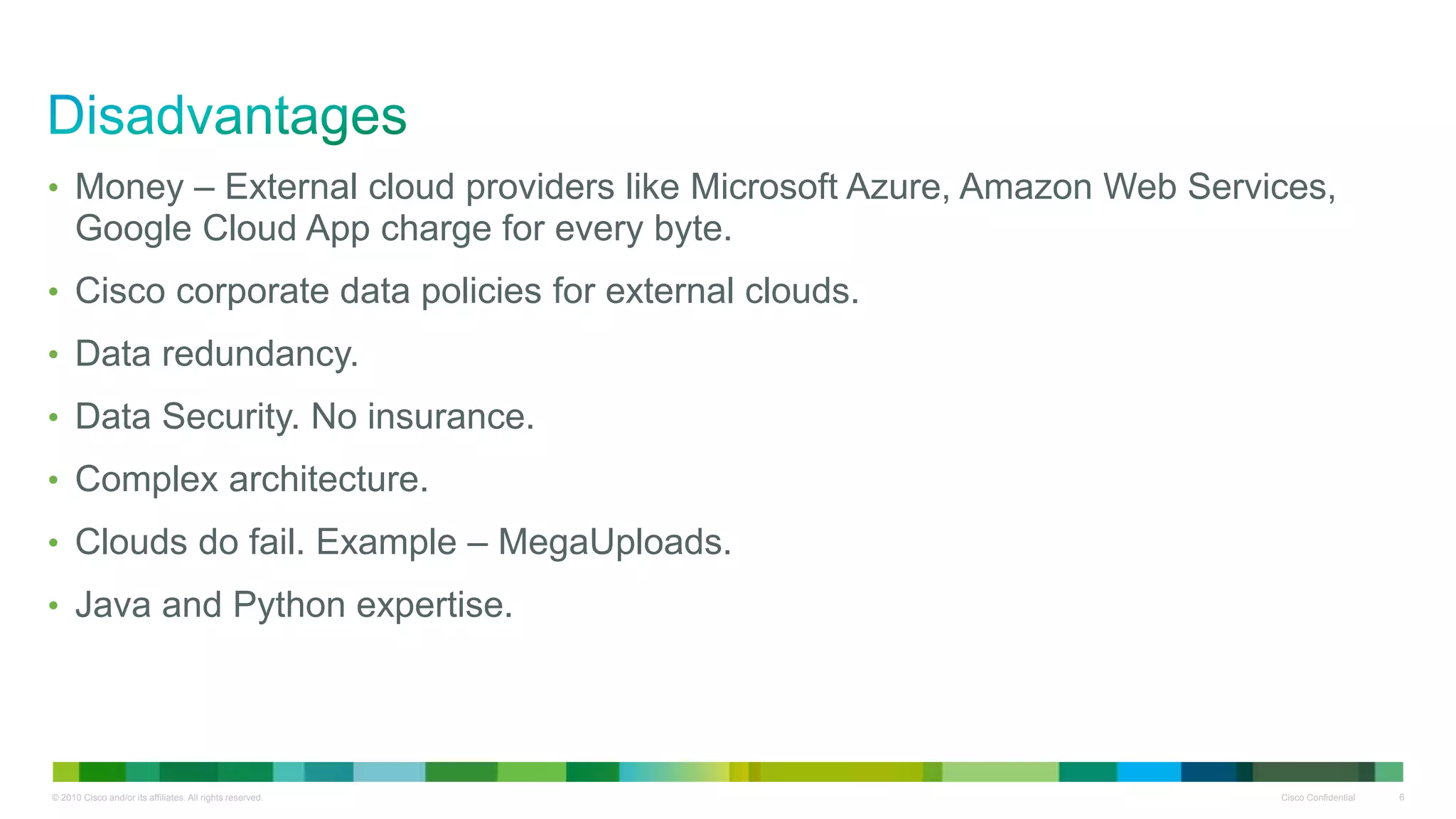 Disadvantages

• Money – External cloud providers like Microsoft Azure, Amazon Web Services, Google Cloud App charge for every byte.

• Cisco corporate data policies for external clouds.

• Data redundancy.

• Data Security. No insurance.

• Complex architecture.

• Clouds do fail. Example – MegaUploads.

• Java and Python expertise.

© 2010 Cisco and/or its affiliates. All rights reserved.

Cisco Confidential 6